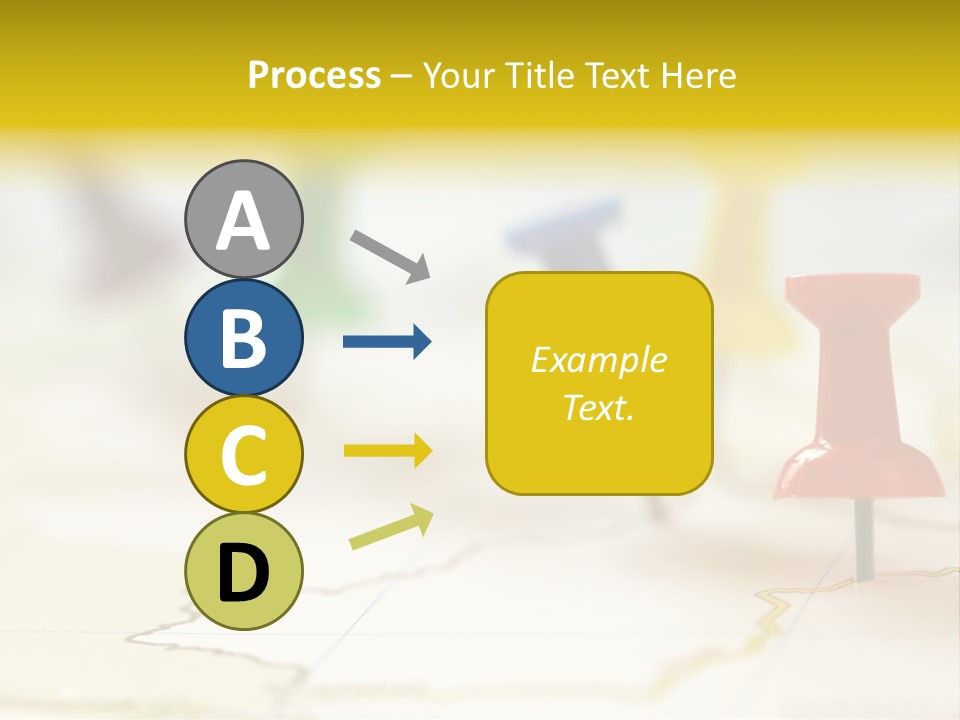 Process – Your Title Text Here

A

B

C

D

Example Text.